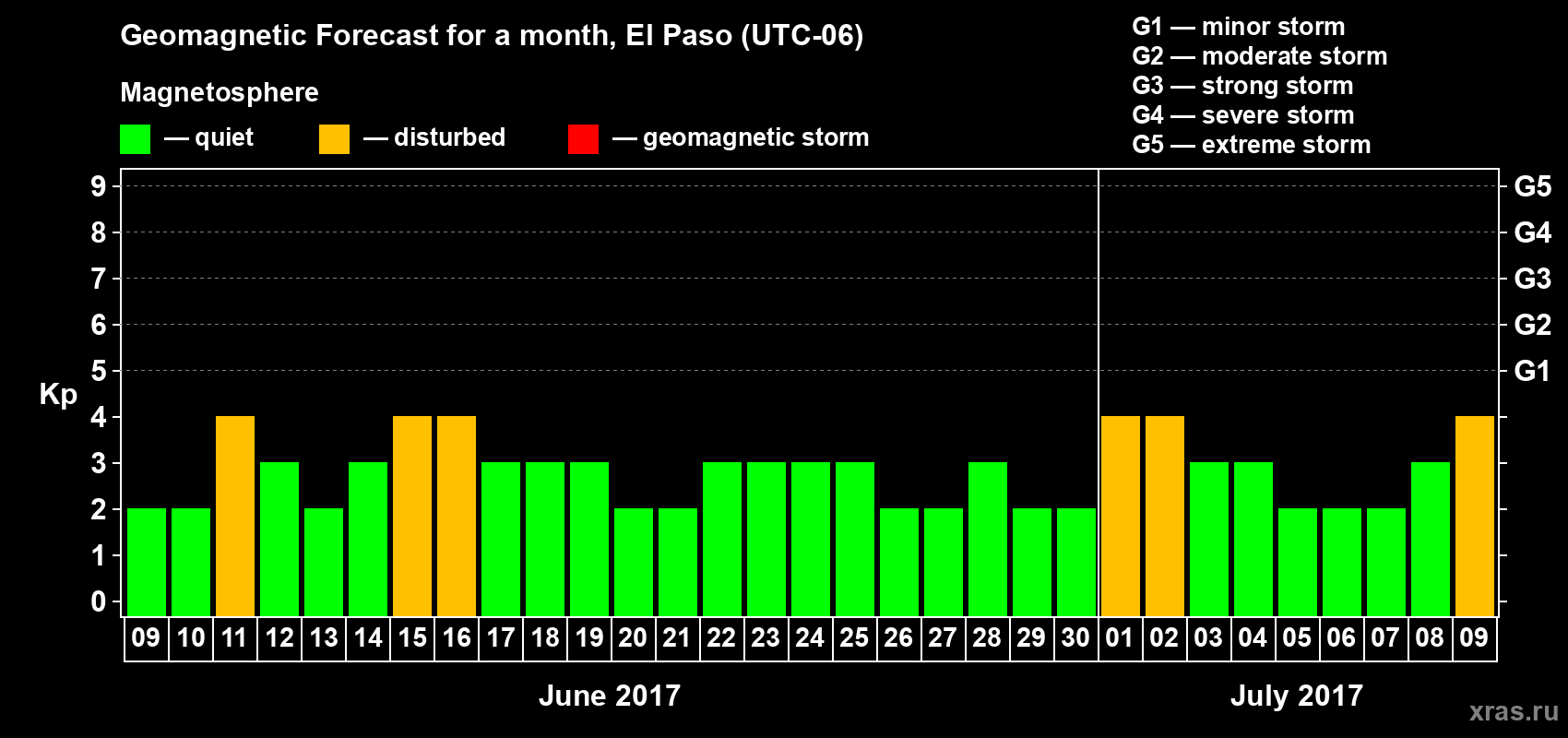 Geomagnetic Forecast for a month, El Paso (UTC-06)

Magnetosphere

— quiet — disturbed — geomagnetic storm

G1 — minor storm
G2 — moderate storm
G3 — strong storm
G4 — severe storm
G5 — extreme storm

Kp

9 8 7 6 5 4 3 2 1 0

G5 G4 G3 G2 G1

09 10 11 12 13 14 15 16 17 18 19 20 21 22 23 24 25 26 27 28 29 30 01 02 03 04 05 06 07 08 09

June 2017

July 2017

xras.ru